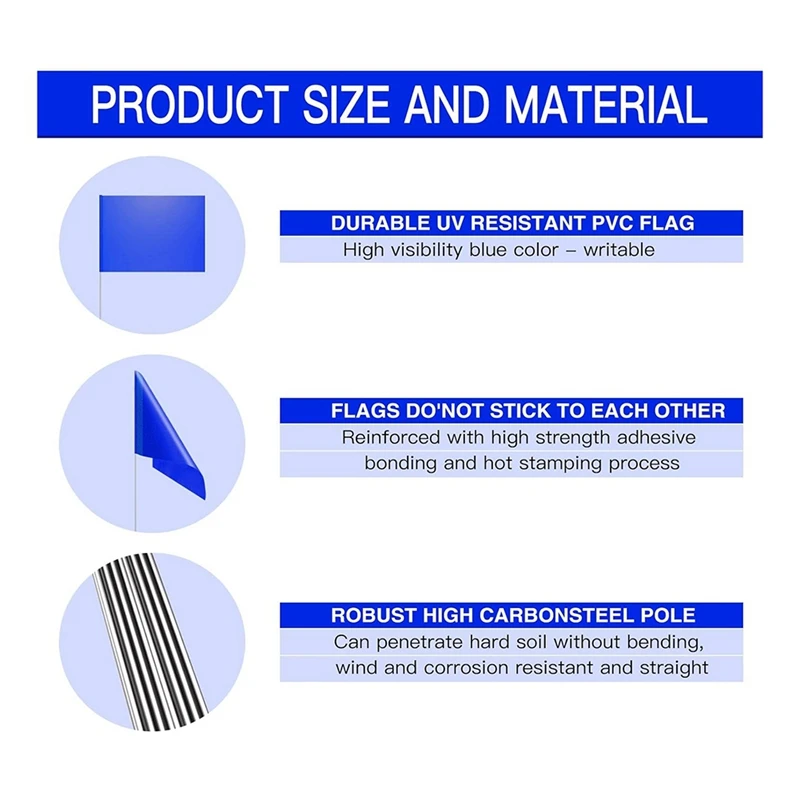 PRODUCT SIZE AND MATERIAL

DURABLE UV RESISTANT PVC FLAG
High visibility blue color – writable

FLAGS DO'NOT STICK TO EACH OTHER
Reinforced with high strength adhesive bonding and hot stamping process

ROBUST HIGH CARBONSTEEL POLE
Can penetrate hard soil without bending, wind and corrosion resistant and straight